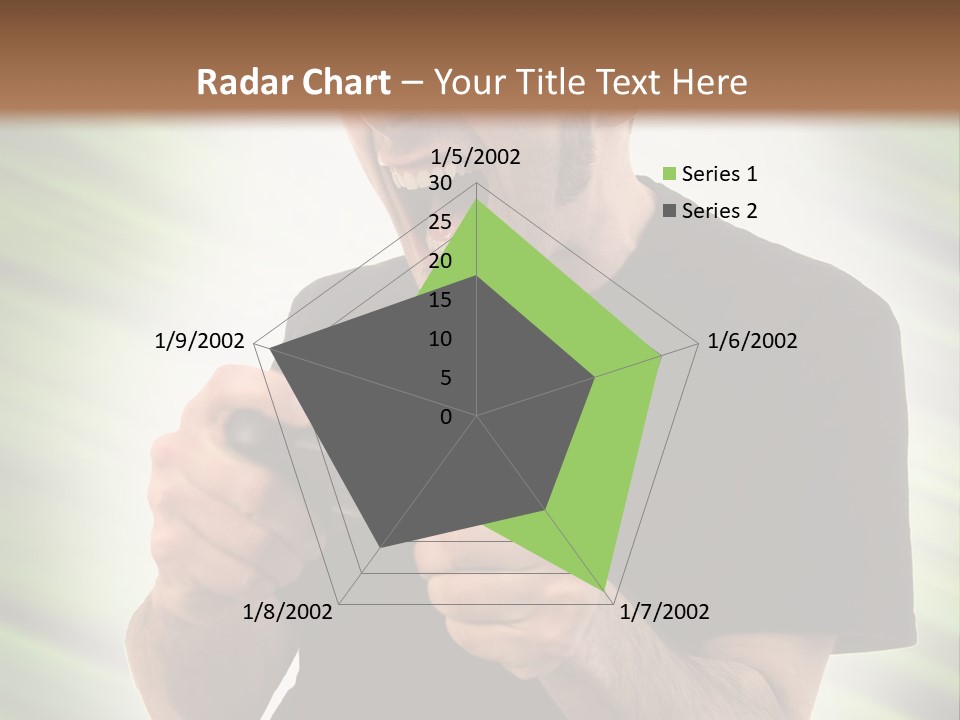 Radar Chart – Your Title Text Here

1/5/2002
30
25
20
15
10
5
0
1/6/2002
1/7/2002
1/8/2002
1/9/2002

Series 1
Series 2